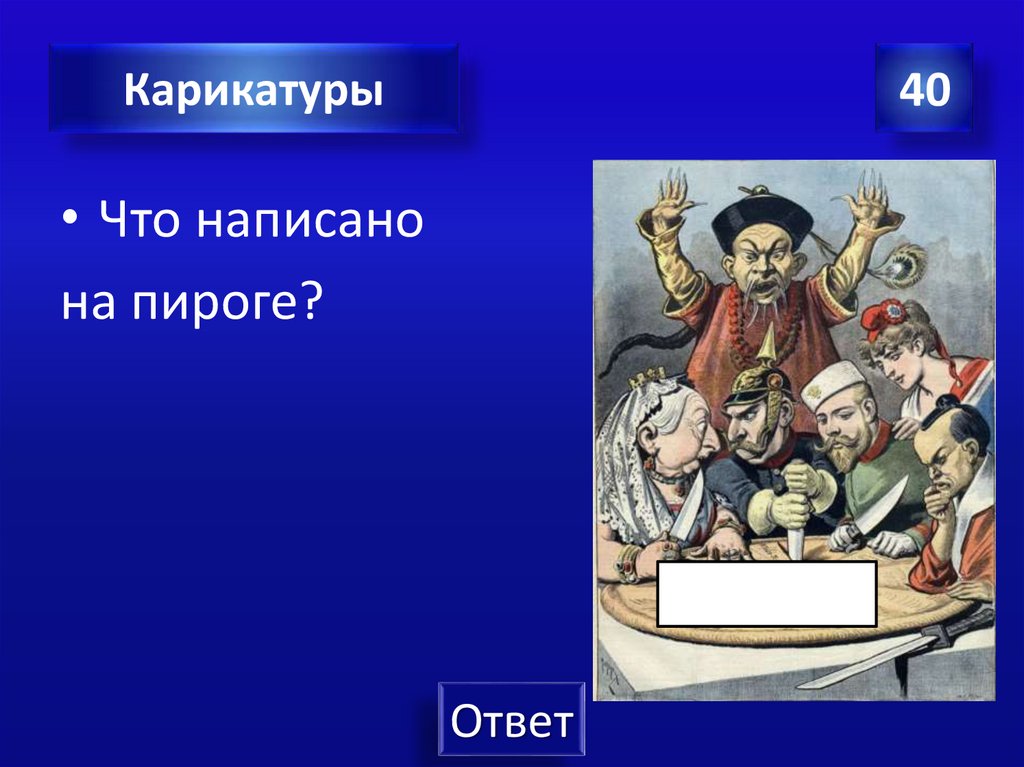 Карикатуры

40

• Что написано на пироге?

Ответ